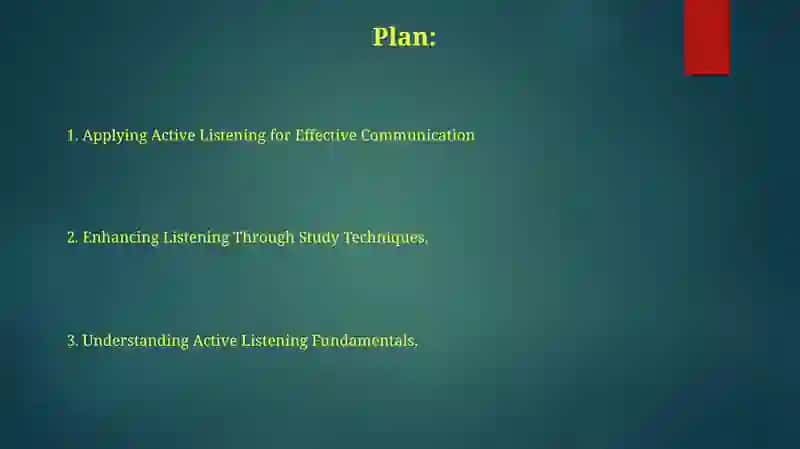 Plan:

1. Applying Active Listening for Effective Communication

2. Enhancing Listening Through Study Techniques.

3. Understanding Active Listening Fundamentals.